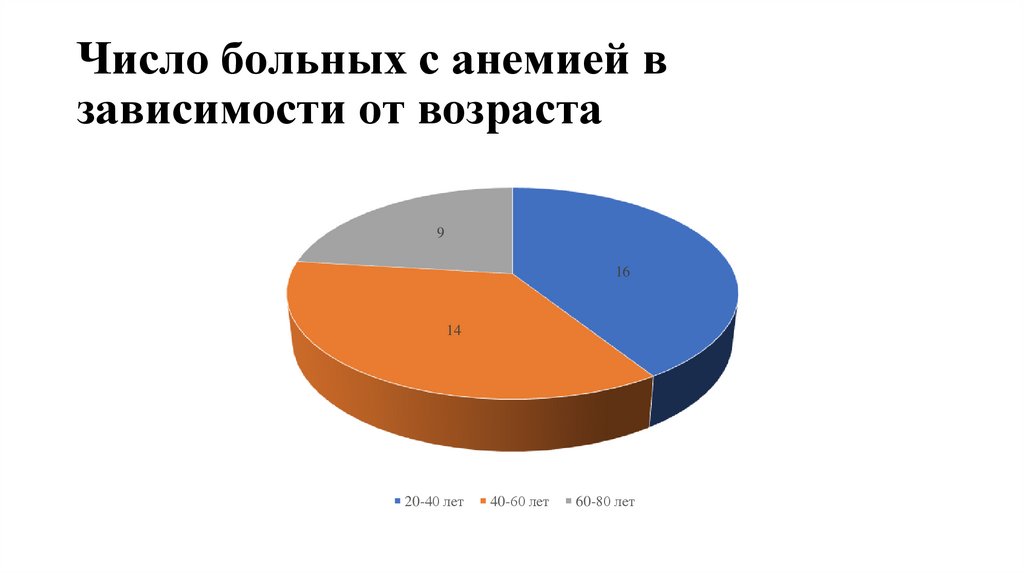 Число больных с анемией в зависимости от возраста

9

16

14

20-40 лет 40-60 лет 60-80 лет